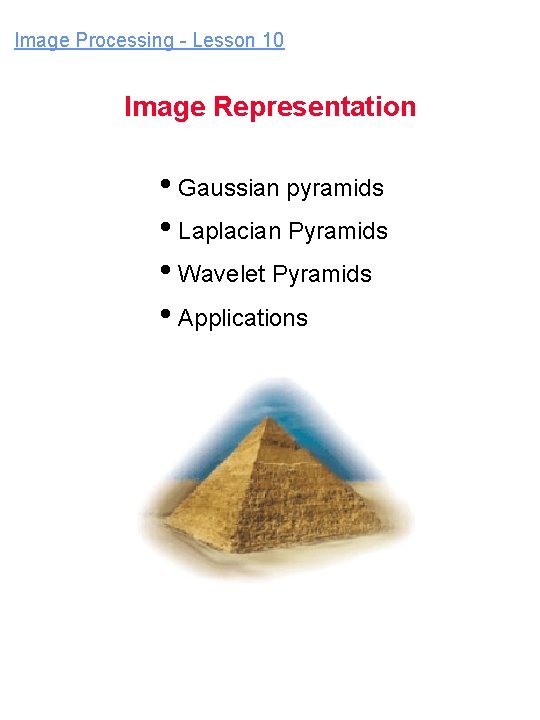 Image Processing - Lesson 10

Image Representation

• Gaussian pyramids
• Laplacian Pyramids
• Wavelet Pyramids
• Applications